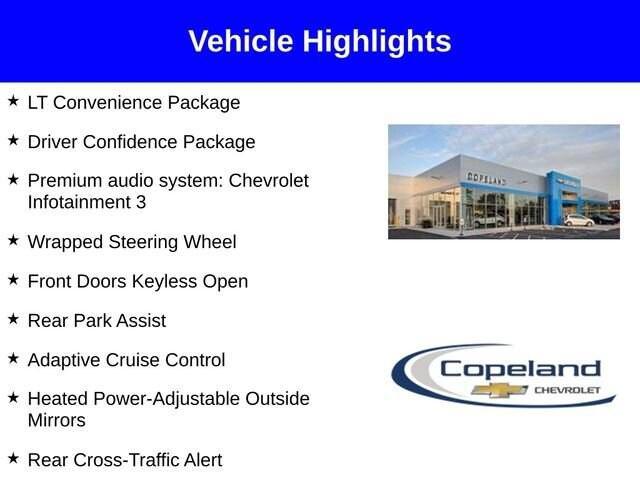 Vehicle Highlights

★ LT Convenience Package

★ Driver Confidence Package

★ Premium audio system: Chevrolet Infotainment 3

★ Wrapped Steering Wheel

★ Front Doors Keyless Open

★ Rear Park Assist

★ Adaptive Cruise Control

★ Heated Power-Adjustable Outside Mirrors

★ Rear Cross-Traffic Alert

COPELAND

Copeland
CHEVROLET